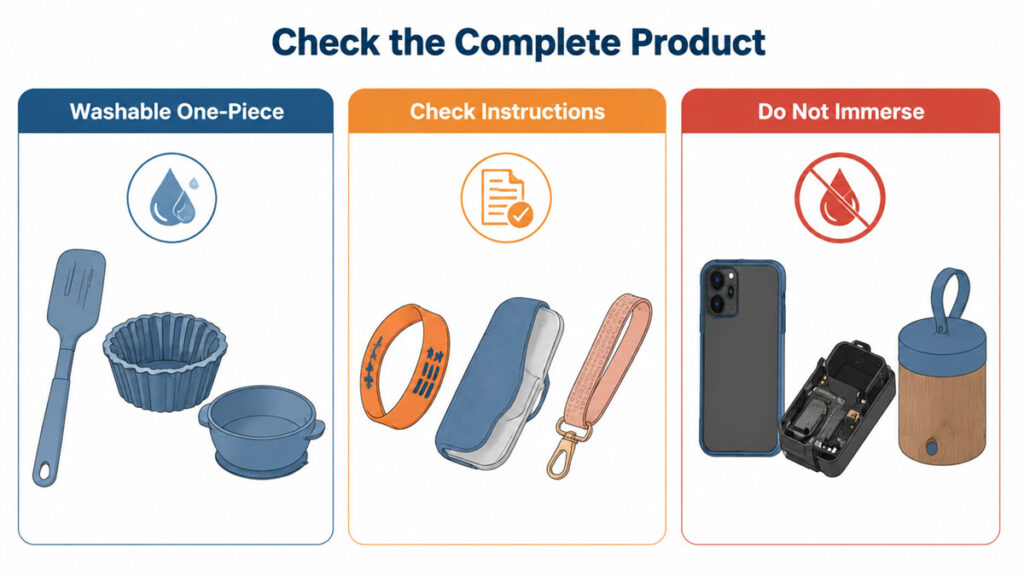 Check the Complete Product

Washable One-Piece

Check Instructions

Do Not Immerse